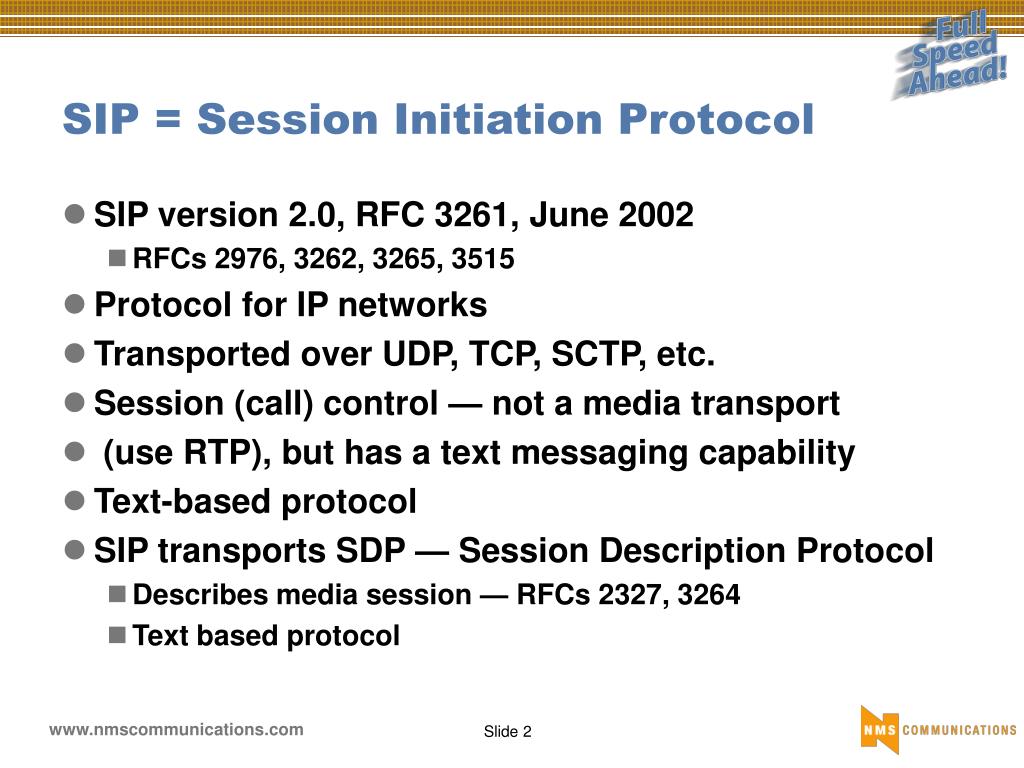 Full Speed Ahead!

SIP = Session Initiation Protocol

SIP version 2.0, RFC 3261, June 2002

RFCs 2976, 3262, 3265, 3515

Protocol for IP networks

Transported over UDP, TCP, SCTP, etc.

Session (call) control — not a media transport

(use RTP), but has a text messaging capability

Text-based protocol

SIP transports SDP — Session Description Protocol

Describes media session — RFCs 2327, 3264

Text based protocol

www.nmscommunications.com

Slide 2

NMS COMMUNICATIONS